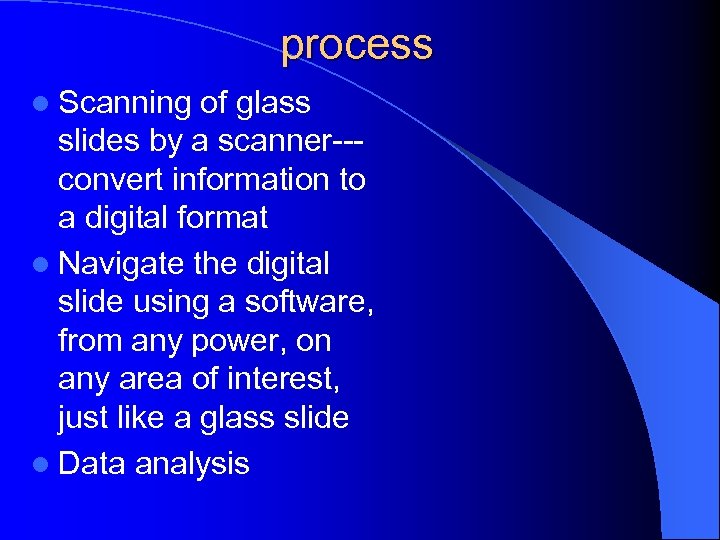 process

- Scanning of glass slides by a scanner---convert information to a digital format
- Navigate the digital slide using a software, from any power, on any area of interest, just like a glass slide
- Data analysis